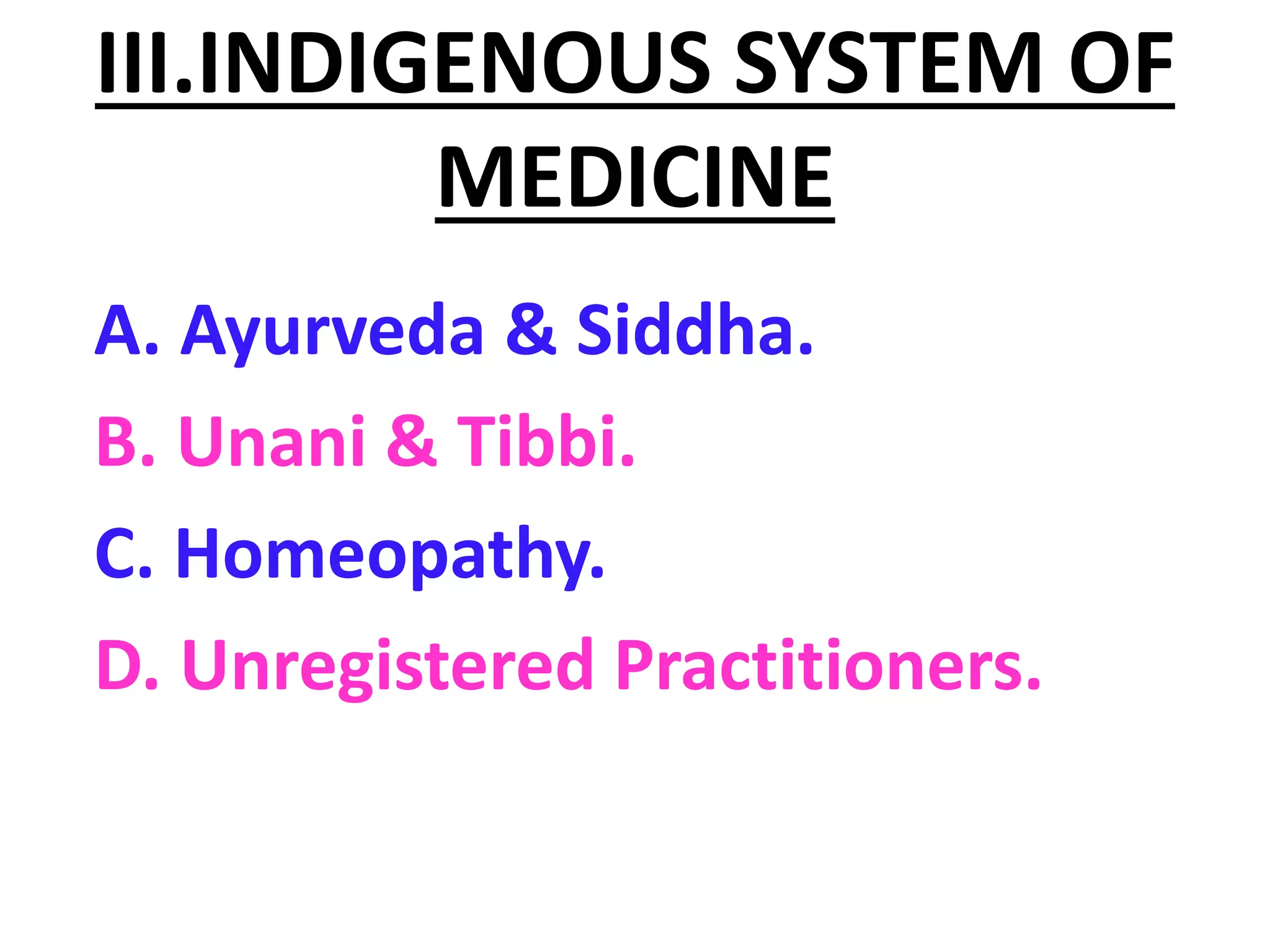 III.INDIGENOUS SYSTEM OF MEDICINE

A. Ayurveda & Siddha.
B. Unani & Tibbi.
C. Homeopathy.
D. Unregistered Practitioners.